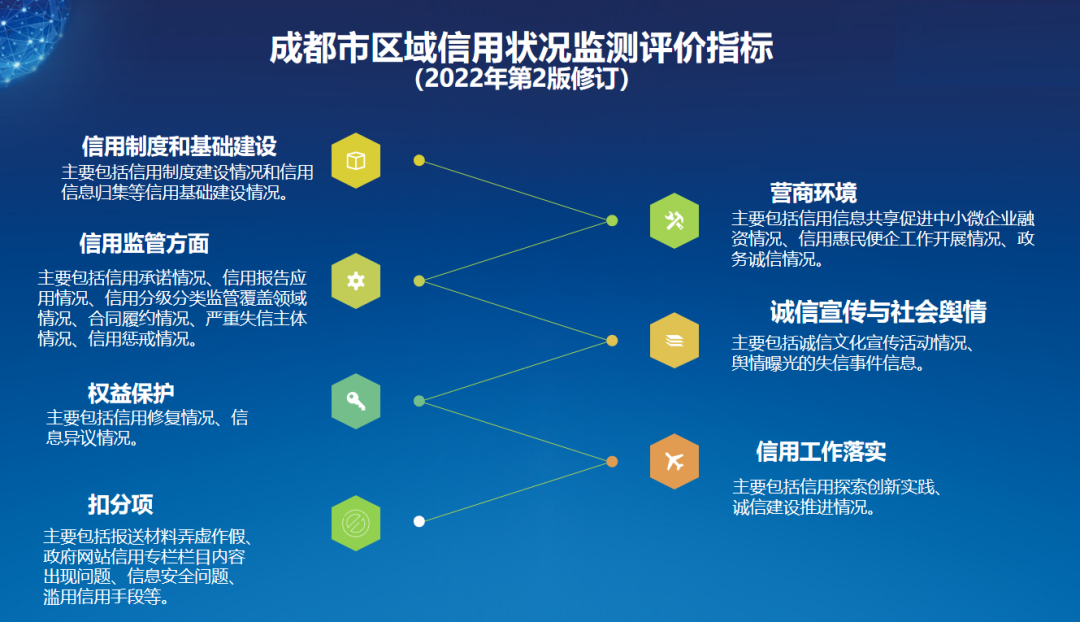 成都市区域信用状况监测评价指标
（2022年第2版修订）

信用制度和基础建设
主要包括信用制度建设情况和信用信息归集等信用基础建设情况。

信用监管方面
主要包括信用承诺情况、信用报告应用情况、信用分级分类监管覆盖领域情况、合同履约情况、严重失信主体情况、信用惩戒情况。

权益保护
主要包括信用修复情况、信息异议情况。

扣分项
主要包括报送材料弄虚作假、政府网站信用专栏栏目内容出现问题、信息安全问题、滥用信用手段等。

营商环境
主要包括信用信息共享促进中小微企业融资情况、信用惠民便企工作开展情况、政务诚信情况。

诚信宣传与社会舆情
主要包括诚信文化宣传活动情况、舆情曝光的失信事件信息。

信用工作落实
主要包括信用探索创新实践、诚信建设推进情况。